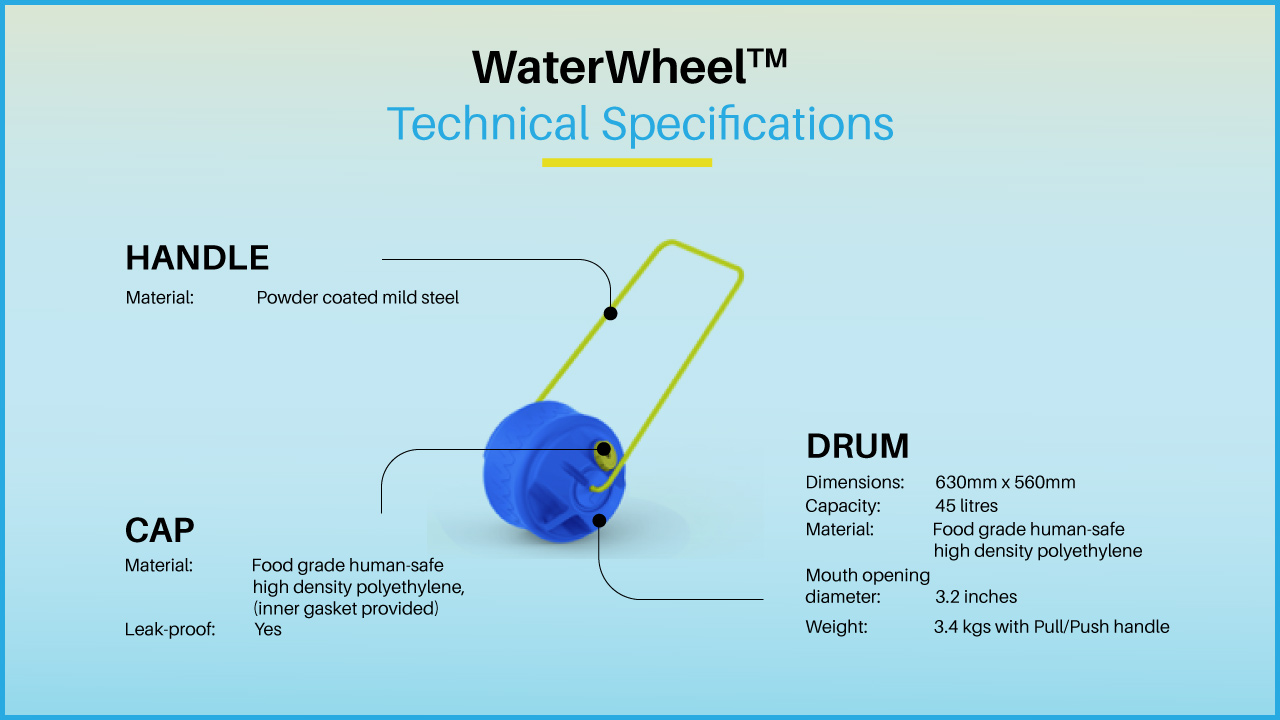 WaterWheel™
Technical Specifications

HANDLE
Material: Powder coated mild steel

CAP
Material: Food grade human-safe high density polyethylene, (inner gasket provided)
Leak-proof: Yes

DRUM
Dimensions: 630mm x 560mm
Capacity: 45 litres
Material: Food grade human-safe high density polyethylene
Mouth opening diameter: 3.2 inches
Weight: 3.4 kgs with Pull/Push handle